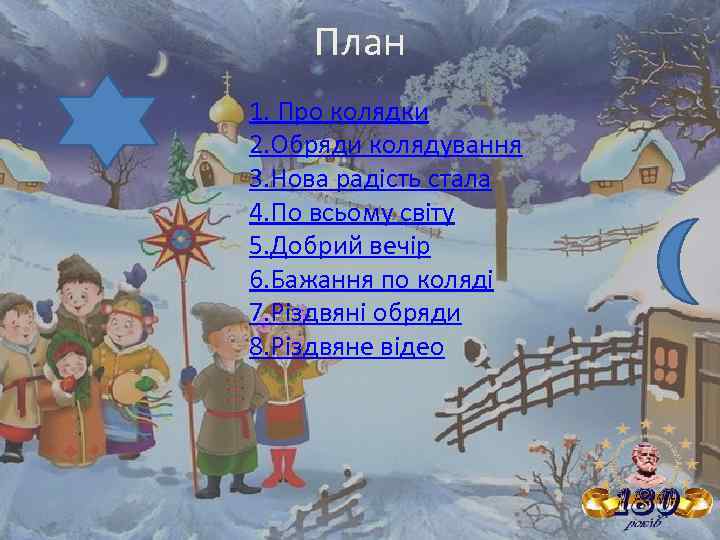 План

1. Про колядки
2.Обряди колядування
3.Нова радість стала
4.По всьому світу
5.Добрий вечір
6.Бажання по коляді
7.Різдвяні обряди
8.Різдвяне відео

180
років